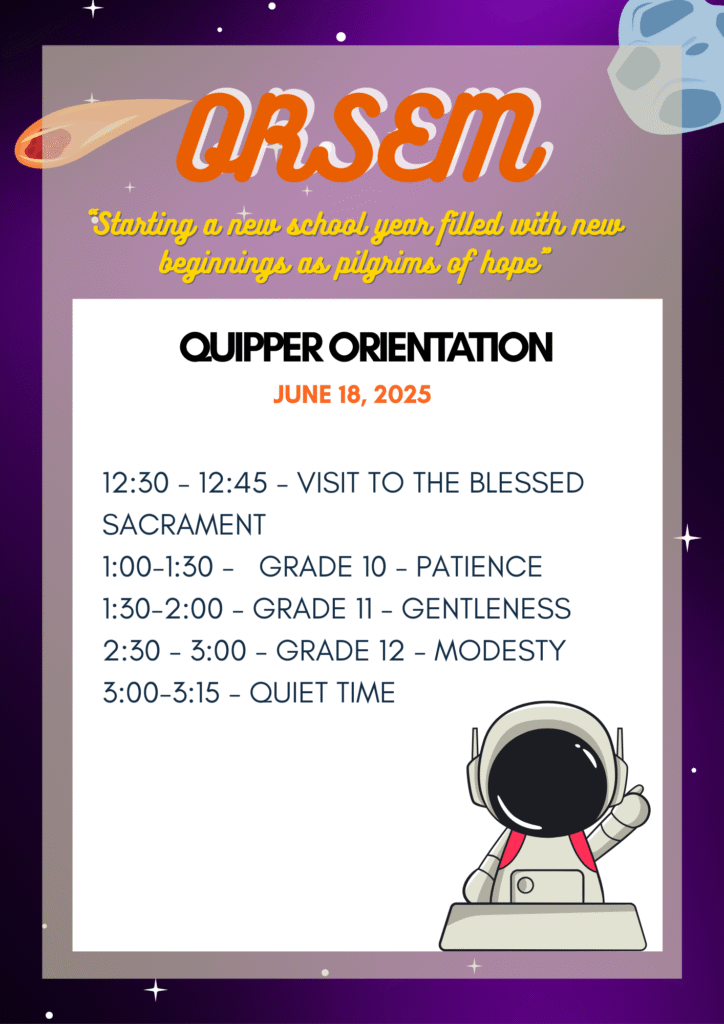 ORSEM

"Starting a new school year filled with new beginnings as pilgrims of hope"

QUIPPER ORIENTATION

JUNE 18, 2025

12:30 - 12:45 - VISIT TO THE BLESSED SACRAMENT
1:00-1:30 - GRADE 10 - PATIENCE
1:30-2:00 - GRADE 11 - GENTLENESS
2:30 - 3:00 - GRADE 12 - MODESTY
3:00-3:15 - QUIET TIME